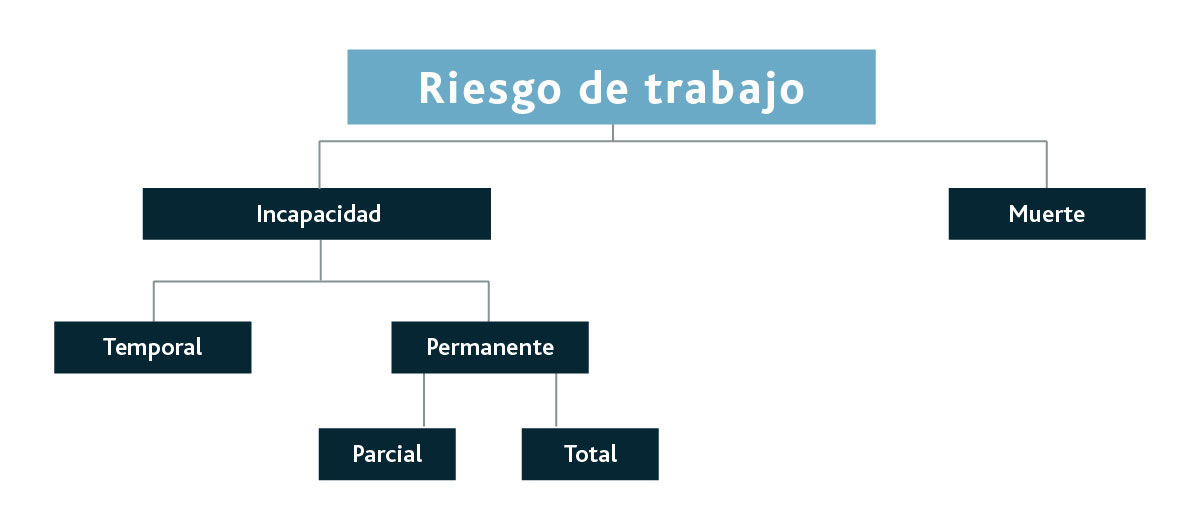 Riesgo de trabajo

Incapacidad

Muerte

Temporal

Permanente

Parcial

Total